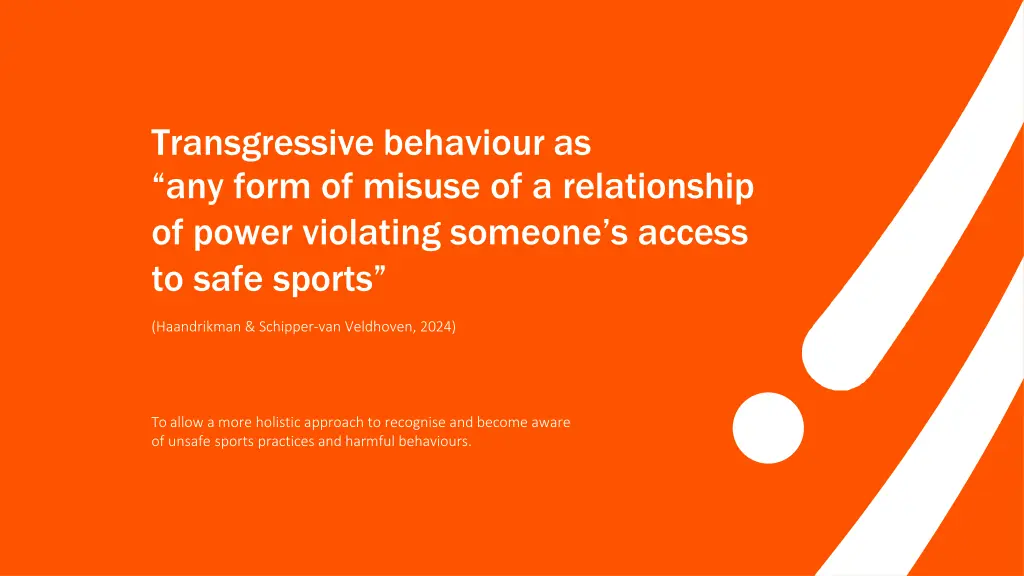 Transgressive behaviour as
“any form of misuse of a relationship of power violating someone’s access to safe sports”

(Haandrikman & Schipper-van Veldhoven, 2024)

To allow a more holistic approach to recognise and become aware of unsafe sports practices and harmful behaviours.